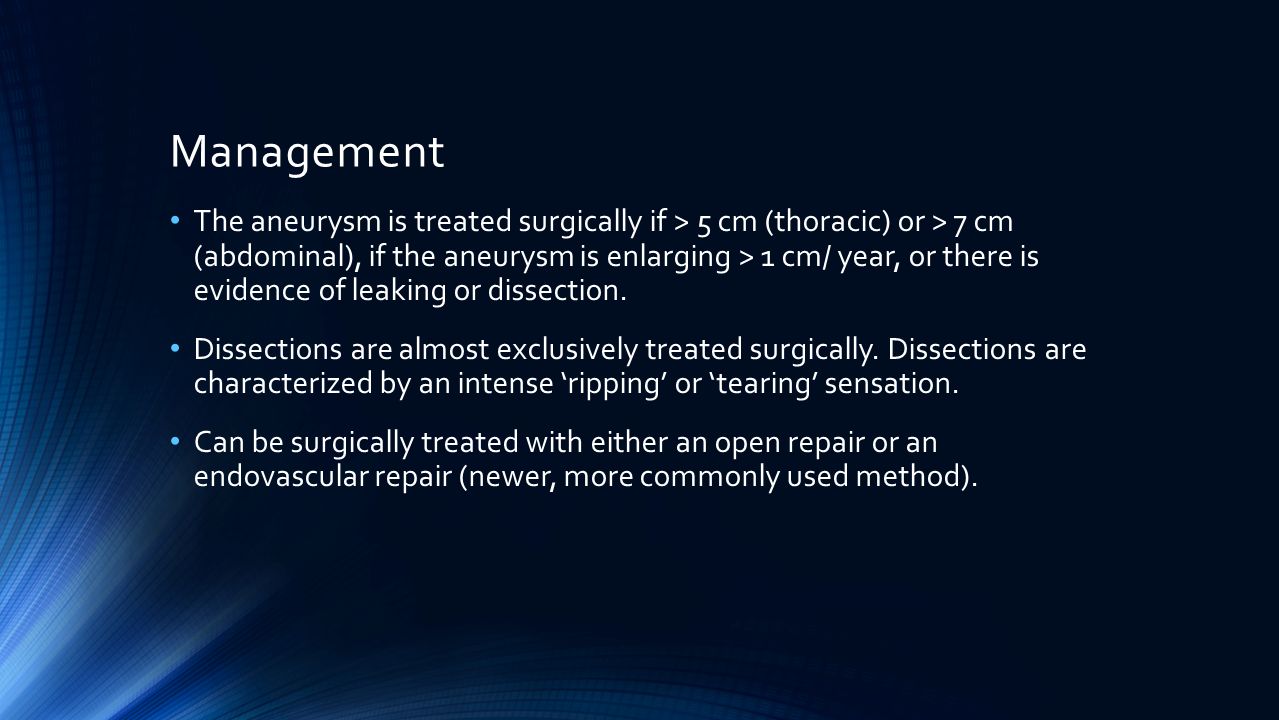 Management

• The aneurysm is treated surgically if > 5 cm (thoracic) or > 7 cm (abdominal), if the aneurysm is enlarging > 1 cm/ year, or there is evidence of leaking or dissection.

• Dissections are almost exclusively treated surgically. Dissections are characterized by an intense ‘ripping’ or ‘tearing’ sensation.

• Can be surgically treated with either an open repair or an endovascular repair (newer, more commonly used method).